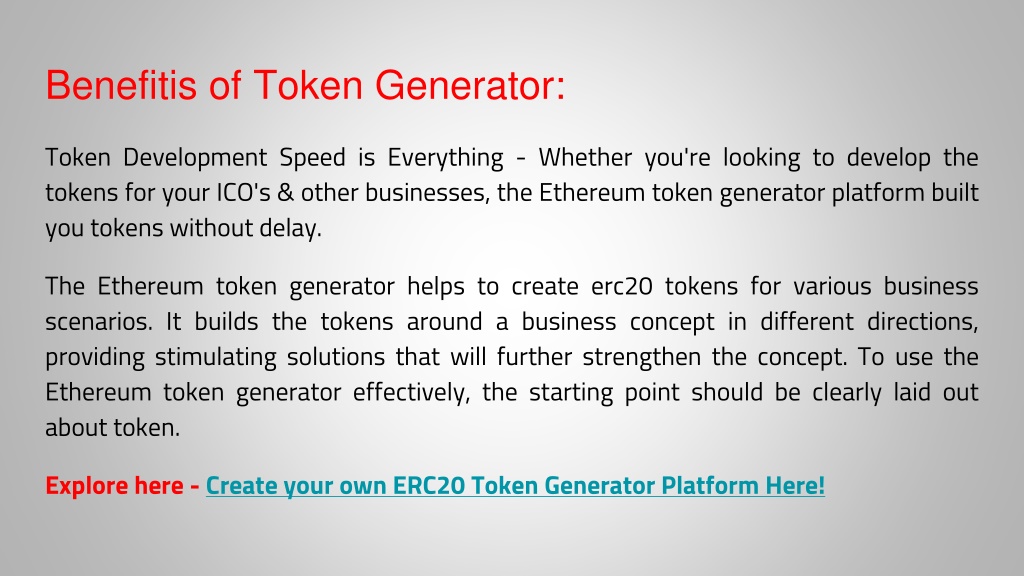 Benefitis of Token Generator:

Token Development Speed is Everything - Whether you're looking to develop the tokens for your ICO's & other businesses, the Ethereum token generator platform built you tokens without delay.

The Ethereum token generator helps to create erc20 tokens for various business scenarios. It builds the tokens around a business concept in different directions, providing stimulating solutions that will further strengthen the concept. To use the Ethereum token generator effectively, the starting point should be clearly laid out about token.

Explore here - Create your own ERC20 Token Generator Platform Here!